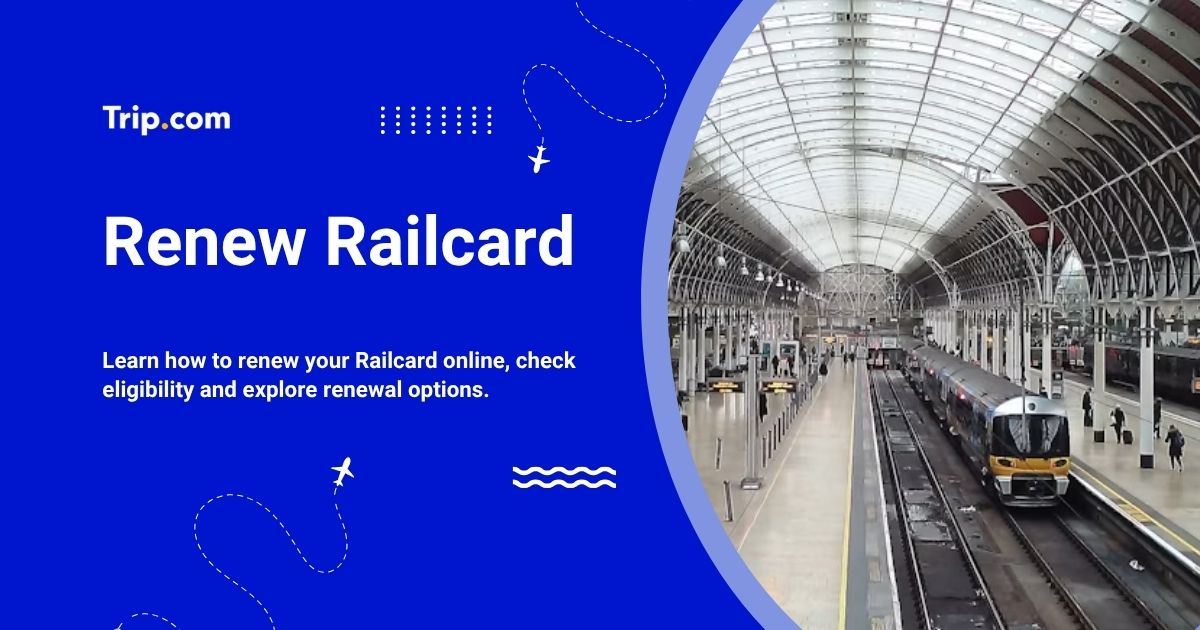 Trip.com

Renew Railcard

Learn how to renew your Railcard online, check eligibility and explore renewal options.